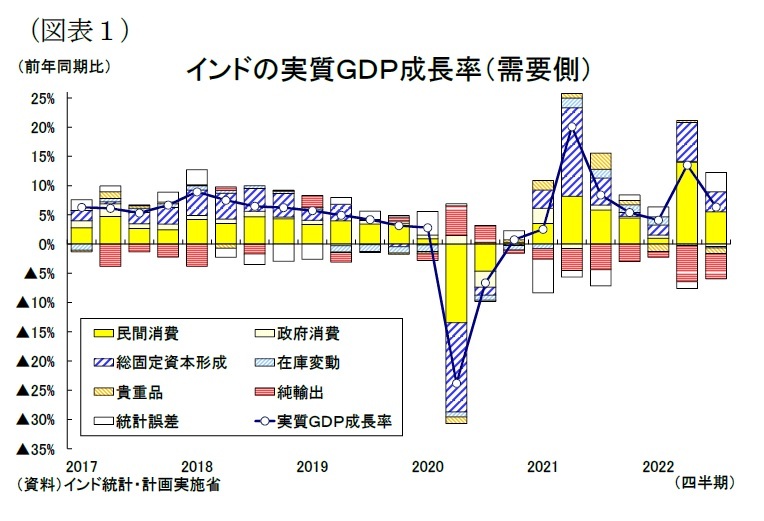 (図表1)

(前年同期比)

インドの実質GDP成長率(需要側)

25%
20%
15%
10%
5%
0%
▲5%
▲10%
▲15%
▲20%
▲25%
▲30%
▲35%

民間消費
政府消費
総固定資本形成
在庫変動
貴重品
純輸出
統計誤差
実質GDP成長率

2017
2018
2019
2020
2021
2022

(資料)インド統計・計画実施省

(四半期)